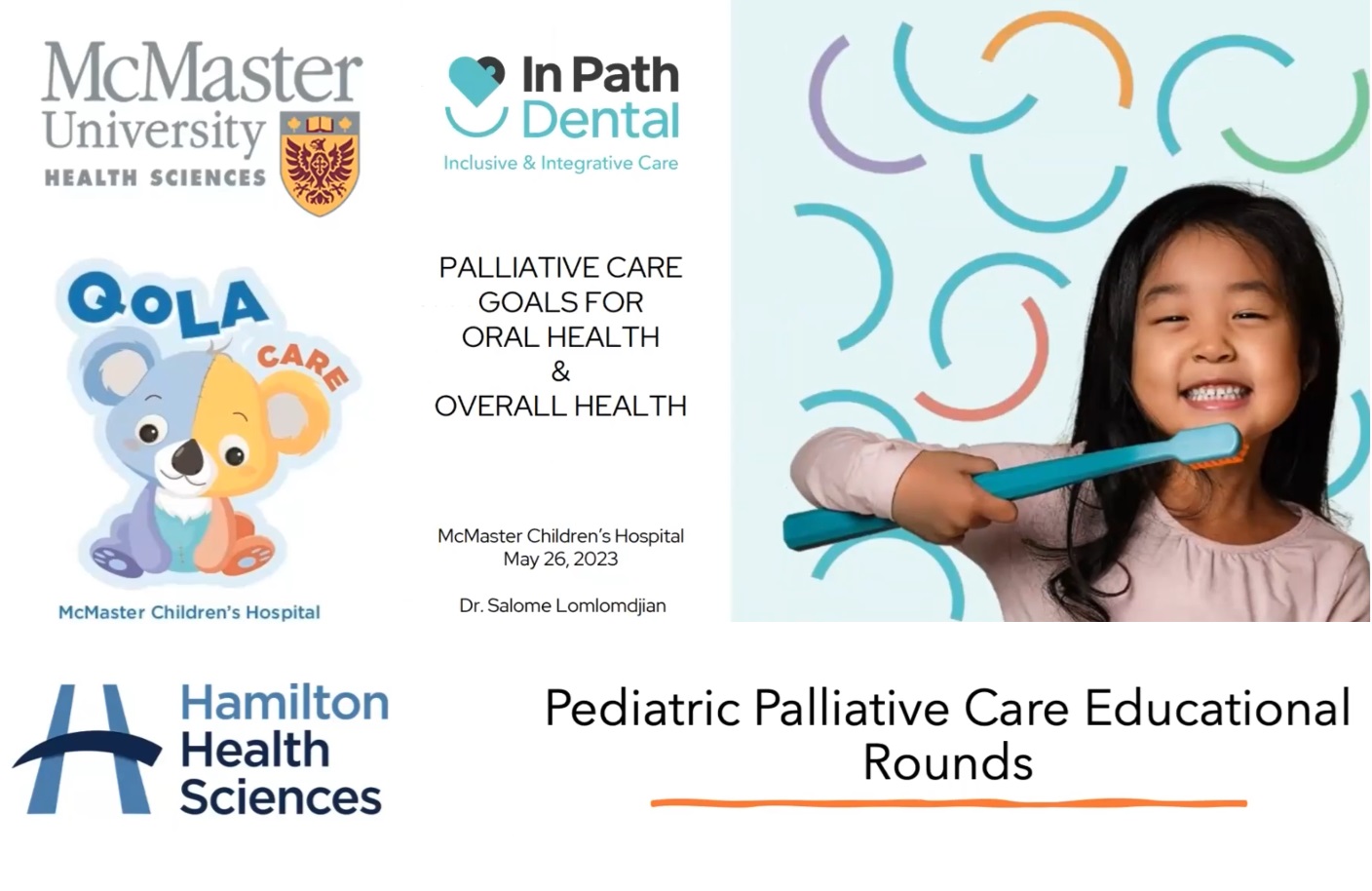 McMaster University
HEALTH SCIENCES

In Path Dental
Inclusive & Integrative Care

QOLA CARE
McMaster Children's Hospital

PALLIATIVE CARE GOALS FOR ORAL HEALTH & OVERALL HEALTH

McMaster Children's Hospital
May 26, 2023

Dr. Salome Lomlomdjian

Hamilton Health Sciences

Pediatric Palliative Care Educational Rounds